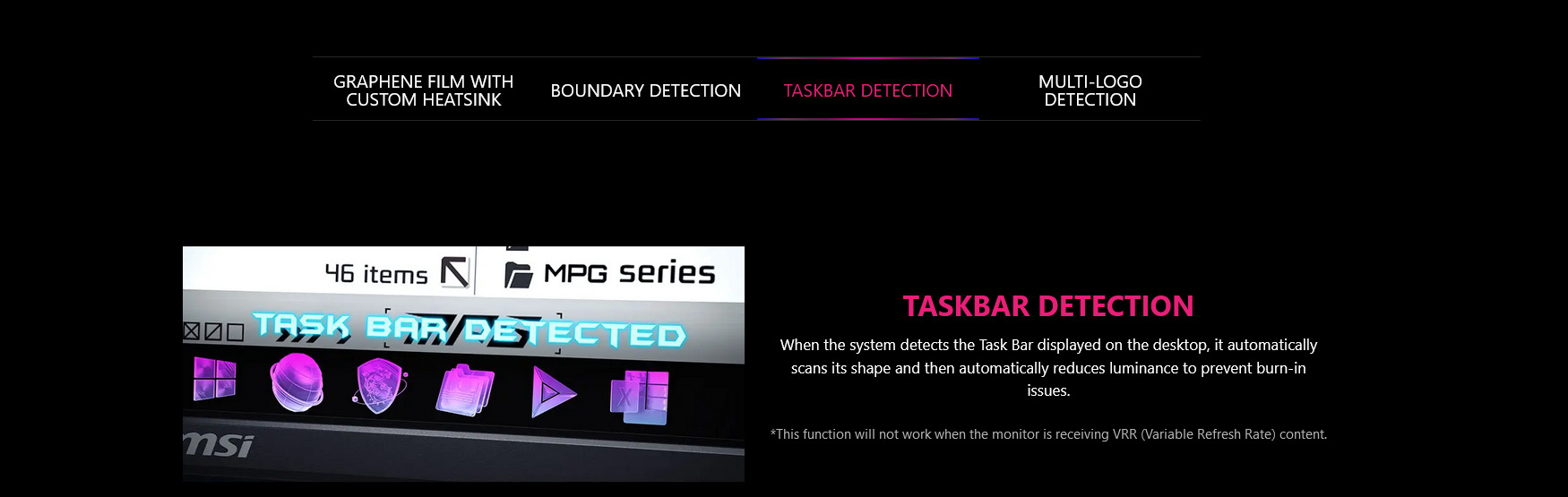 GRAPHENE FILM WITH CUSTOM HEATSINK

BOUNDARY DETECTION

TASKBAR DETECTION

MULTI-LOGO DETECTION

46 items

MPG series

TASK BAR DETECTED

msi

TASKBAR DETECTION

When the system detects the Task Bar displayed on the desktop, it automatically scans its shape and then automatically reduces luminance to prevent burn-in issues.

*This function will not work when the monitor is receiving VRR (Variable Refresh Rate) content.